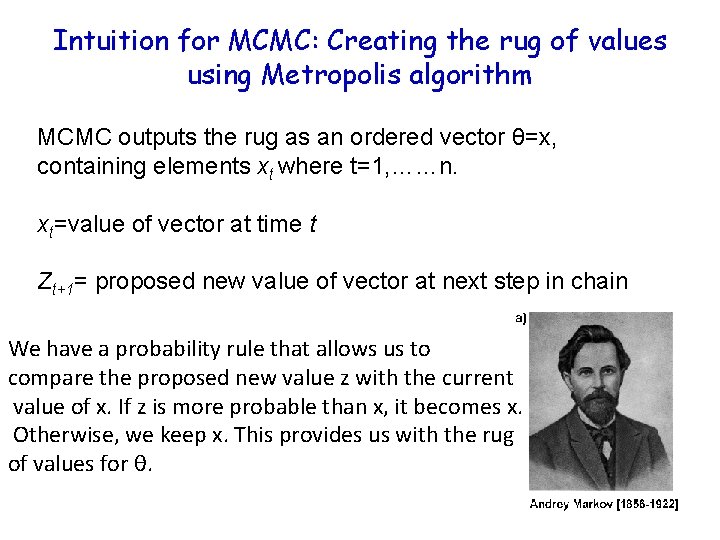 Intuition for MCMC: Creating the rug of values using Metropolis algorithm

MCMC outputs the rug as an ordered vector θ=x, containing elements $x_t$ where t=1,……n.

$x_t$=value of vector at time $t$

$Z_{t+1}$= proposed new value of vector at next step in chain

We have a probability rule that allows us to compare the proposed new value z with the current value of x. If z is more probable than x, it becomes x. Otherwise, we keep x. This provides us with the rug of values for θ.

a)

Andrey Markov [1856-1922]